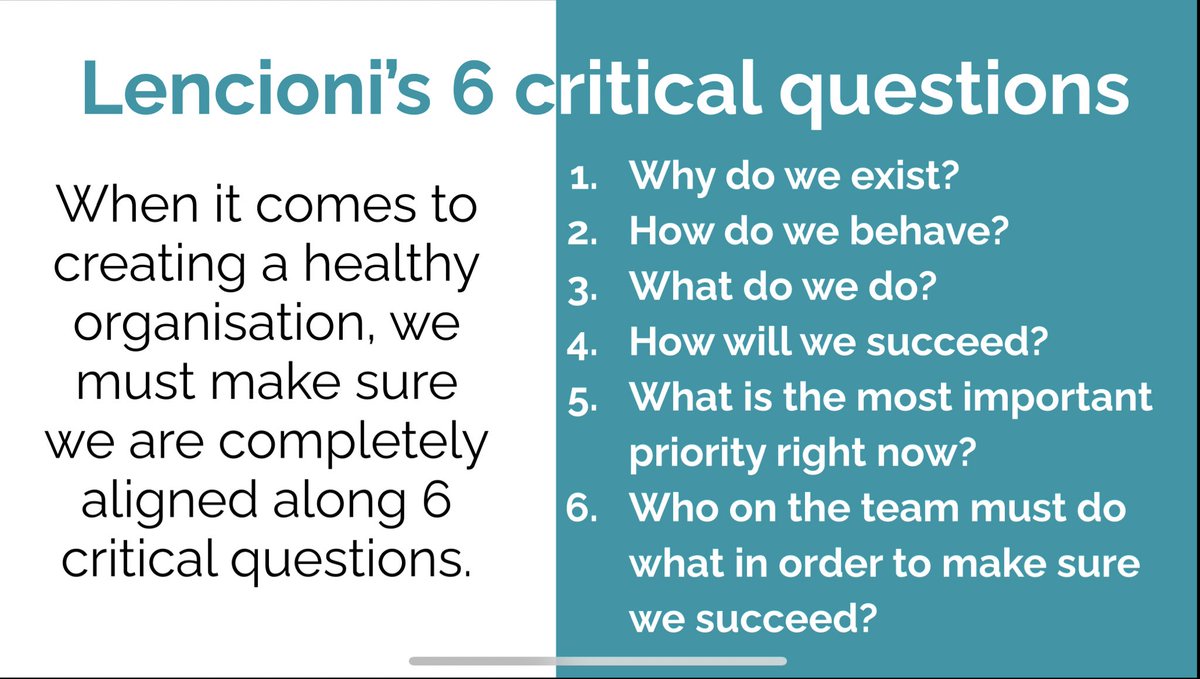 Lencioni's 6 critical questions

When it comes to creating a healthy organisation, we must make sure we are completely aligned along 6 critical questions.

1. Why do we exist?
2. How do we behave?
3. What do we do?
4. How will we succeed?
5. What is the most important priority right now?
6. Who on the team must do what in order to make sure we succeed?